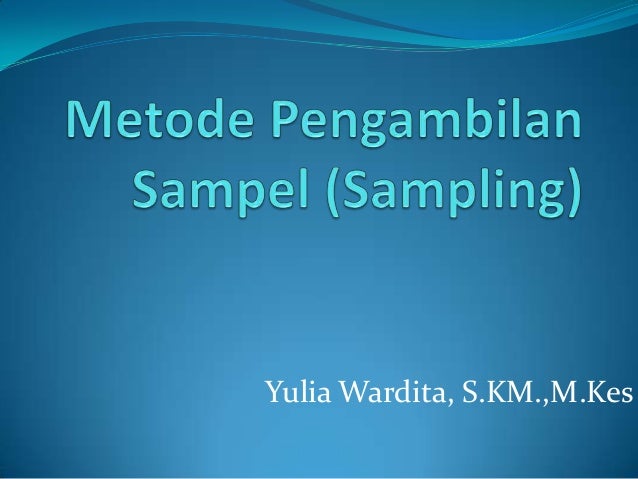 Metode Pengambilan Sampel (Sampling)

Yulia Wardita, S.KM.,M.Kes